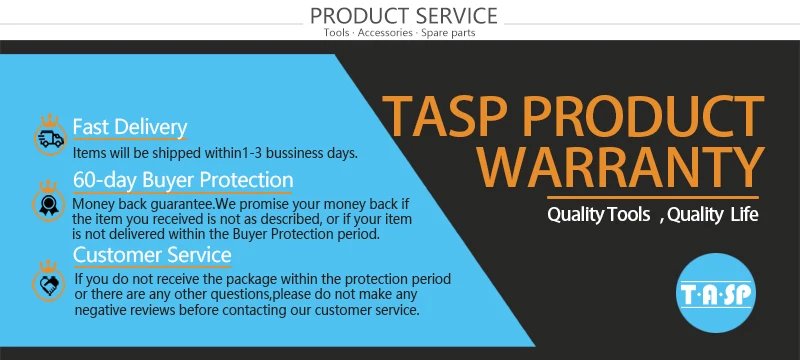 PRODUCT SERVICE
Tools · Accessories · Spare parts

Fast Delivery
Items will be shipped within1-3 bussiness days.

60-day Buyer Protection
Money back guarantee.We promise your money back if the item you received is not as described, or if your item is not delivered within the Buyer Protection period.

Customer Service
If you do not receive the package within the protection period or there are any other questions,please do not make any negative reviews before contacting our customer service.

TASP PRODUCT WARRANTY
Quality Tools , Quality Life

T·A·SP